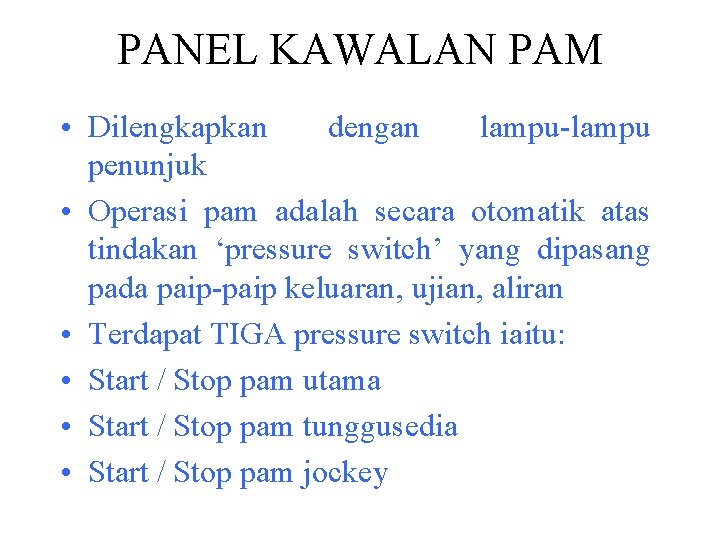 PANEL KAWALAN PAM

• Dilengkapkan dengan lampu-lampu penunjuk
• Operasi pam adalah secara otomatik atas tindakan ‘pressure switch’ yang dipasang pada paip-paip keluaran, ujian, aliran
• Terdapat TIGA pressure switch iaitu:
• Start / Stop pam utama
• Start / Stop pam tunggusedia
• Start / Stop pam jockey